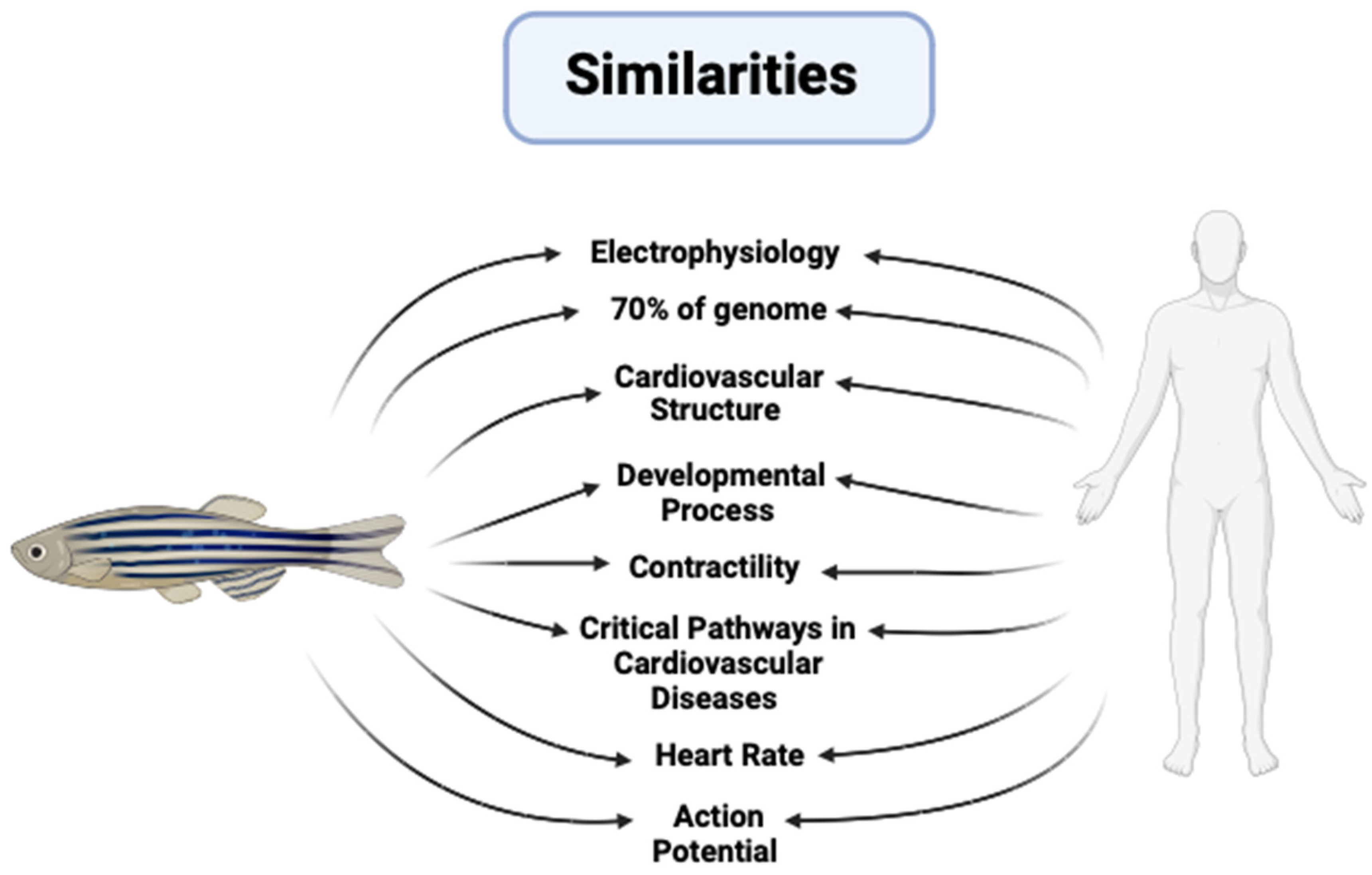 Similarities

Electrophysiology

70% of genome

Cardiovascular Structure

Developmental Process

Contractility

Critical Pathways in Cardiovascular Diseases

Heart Rate

Action Potential